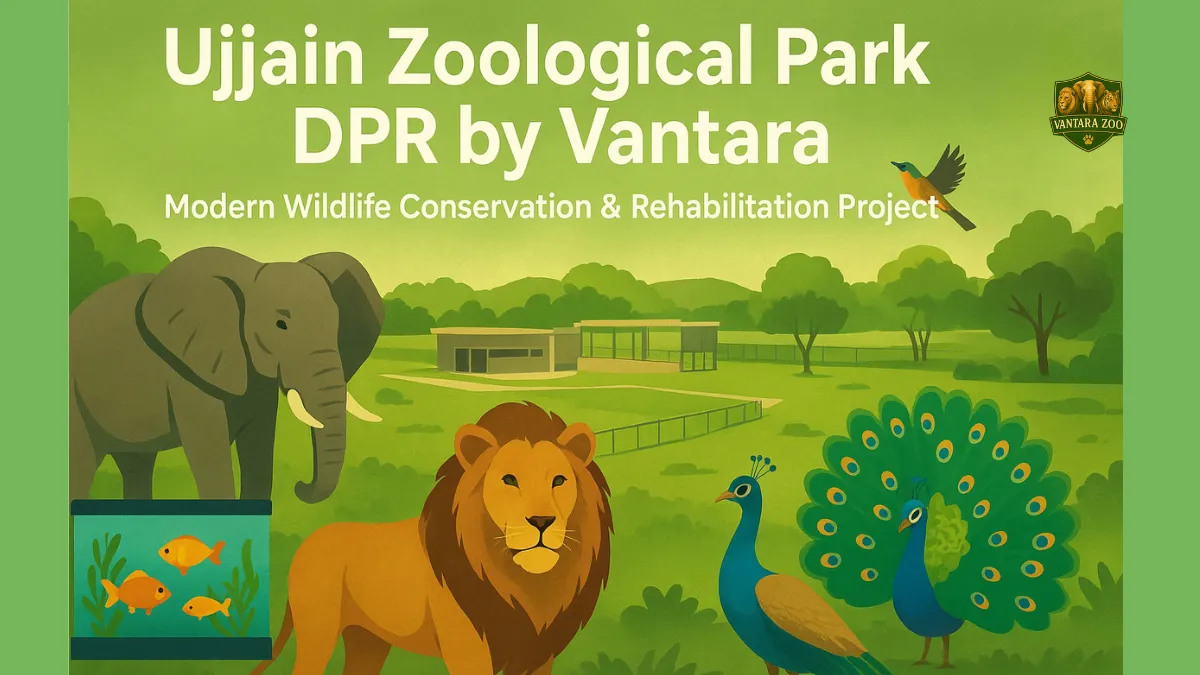 Ujjain Zoological Park
DPR by Vantara

Modern Wildlife Conservation & Rehabilitation Project

VANTARA ZOO